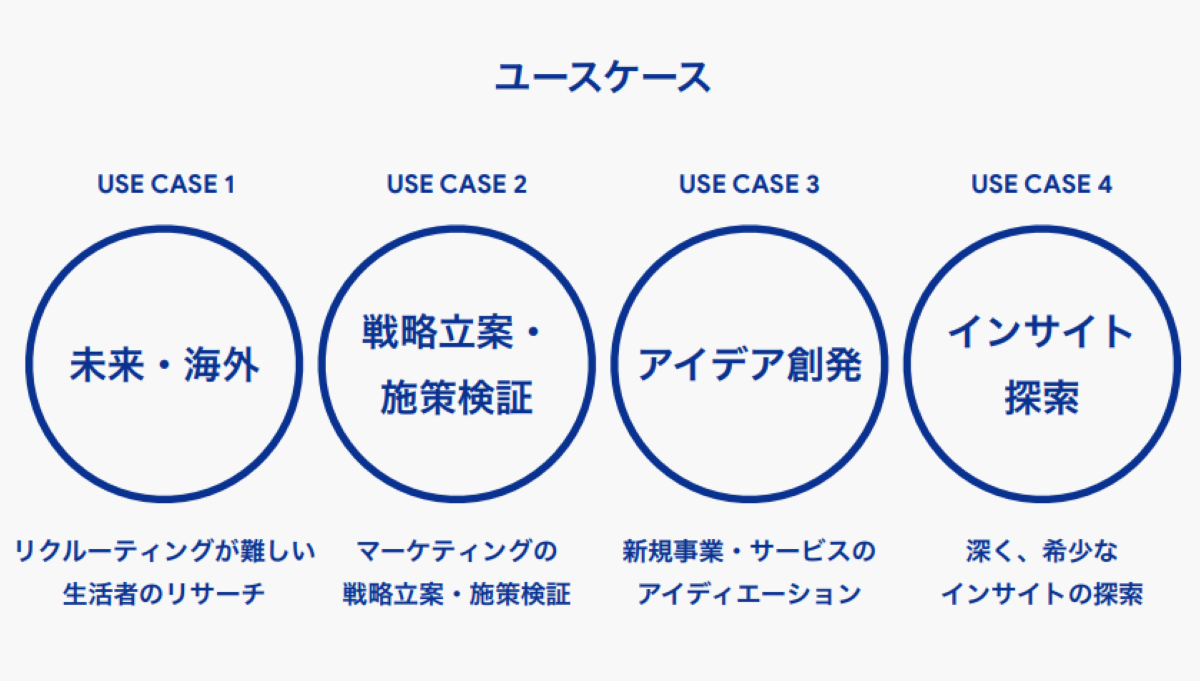 ユースケース

USE CASE 1

未来・海外

リクルーティングが難しい生活者のリサーチ

USE CASE 2

戦略立案・施策検証

マーケティングの戦略立案・施策検証

USE CASE 3

アイデア創発

新規事業・サービスのアイディエーション

USE CASE 4

インサイト探索

深く、希少なインサイトの探索